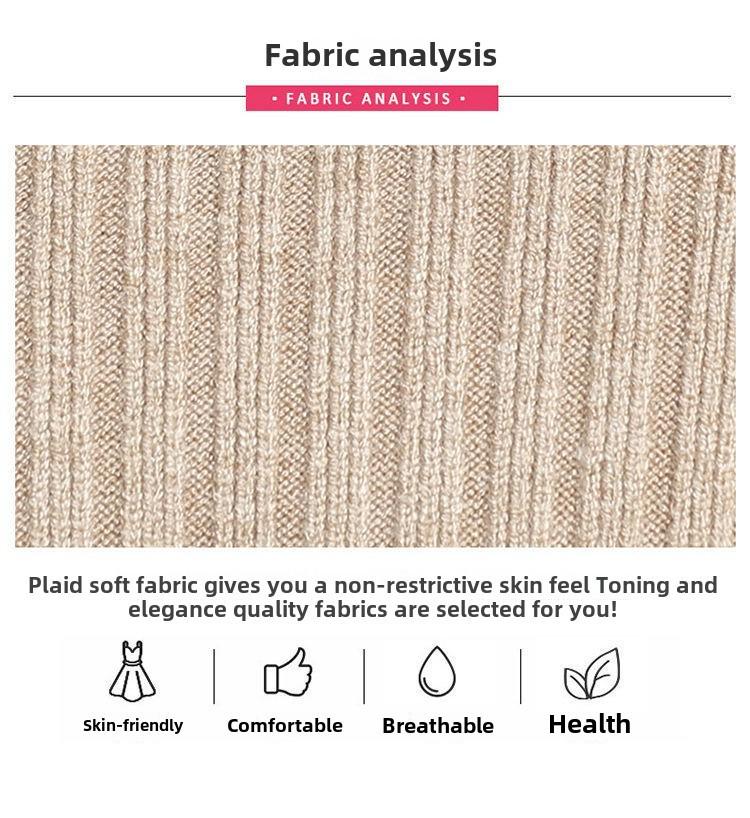 Fabric analysis

· FABRIC ANALYSIS ·

Plaid soft fabric gives you a non-restrictive skin feel Toning and elegance quality fabrics are selected for you!

Skin-friendly

Comfortable

Breathable

Health